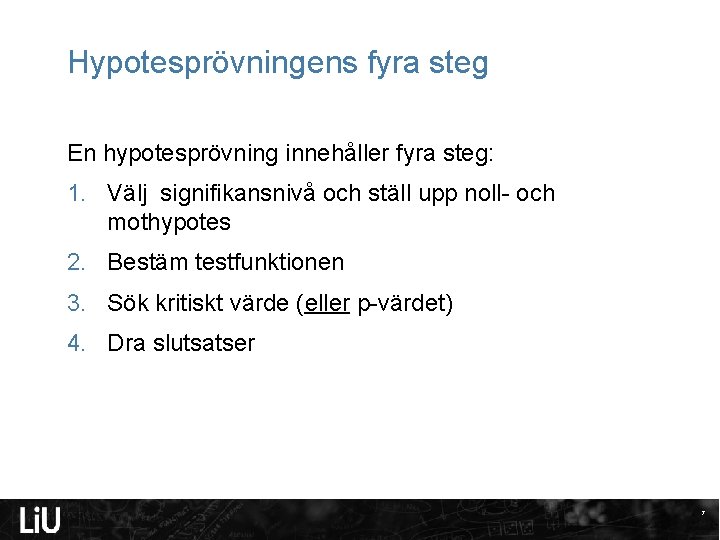 Hypotesprövningens fyra steg

En hypotesprövning innehåller fyra steg:

1. Välj  signifikansnivå och ställ upp noll- och mothypotes
2. Bestäm testfunktionen
3. Sök kritiskt värde (eller p-värdet)
4. Dra slutsatser

LiU

7